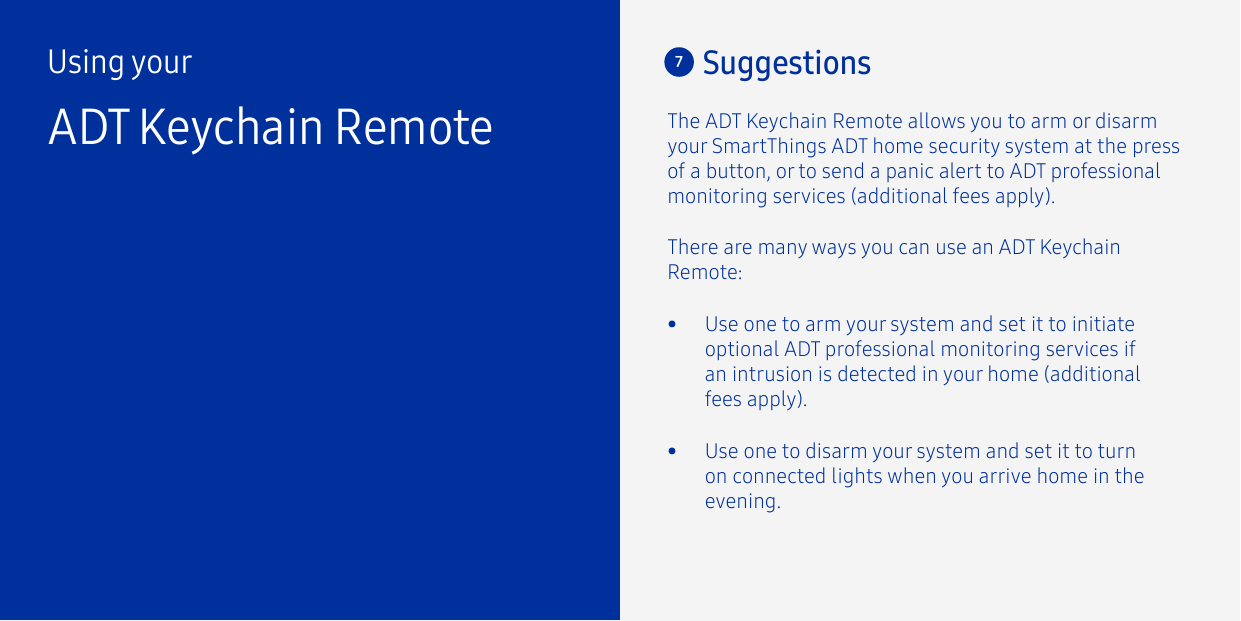 Using your
ADT Keychain Remote

7 Suggestions

The ADT Keychain Remote allows you to arm or disarm your SmartThings ADT home security system at the press of a button, or to send a panic alert to ADT professional monitoring services (additional fees apply).

There are many ways you can use an ADT Keychain Remote:

• Use one to arm your system and set it to initiate optional ADT professional monitoring services if an intrusion is detected in your home (additional fees apply).

• Use one to disarm your system and set it to turn on connected lights when you arrive home in the evening.